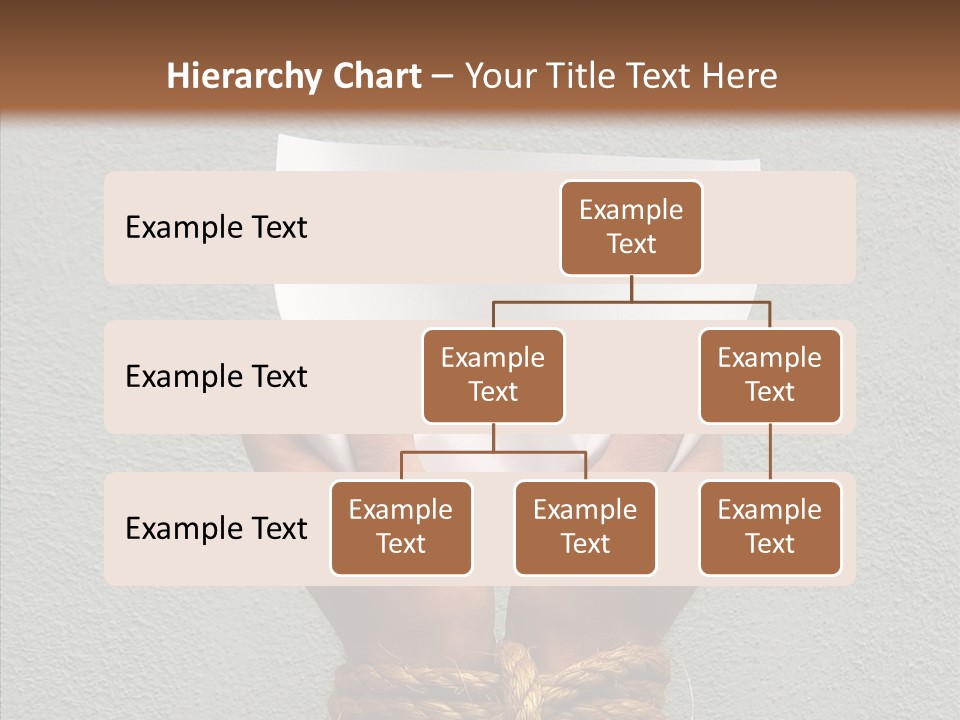 Hierarchy Chart – Your Title Text Here

Example Text

Example Text

Example Text

Example Text

Example Text

Example Text

Example Text

Example Text

Example Text